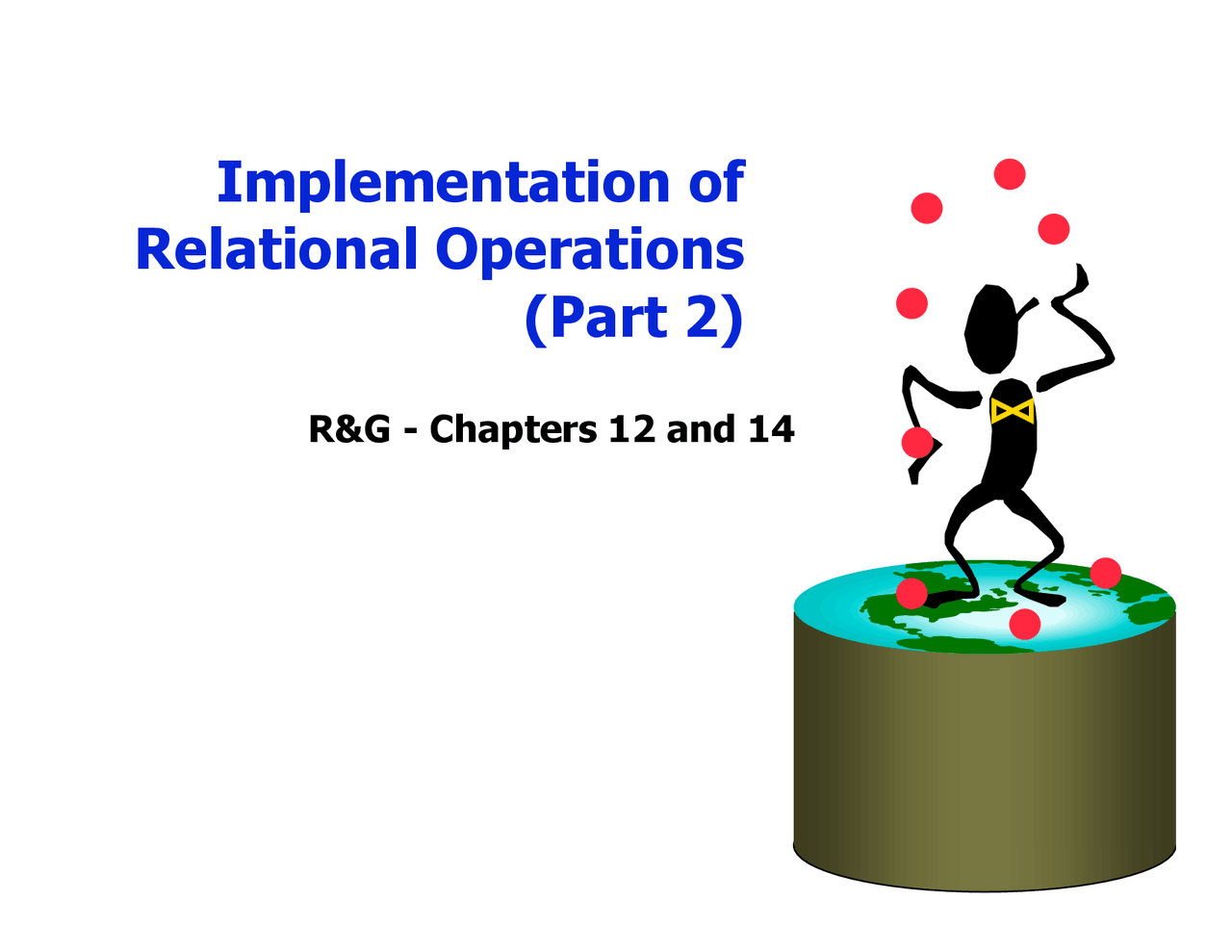 Implementation of Relational Operations (Part 2)

R&G - Chapters 12 and 14